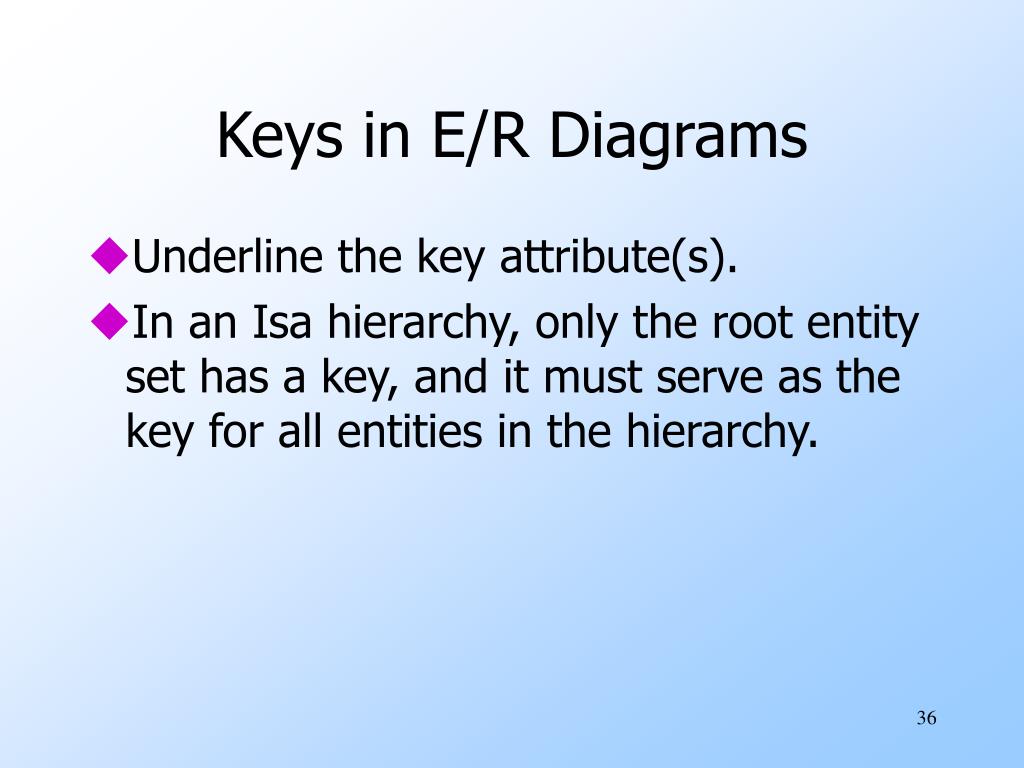 Keys in E/R Diagrams

◆Underline the key attribute(s).

◆In an Isa hierarchy, only the root entity set has a key, and it must serve as the key for all entities in the hierarchy.

36